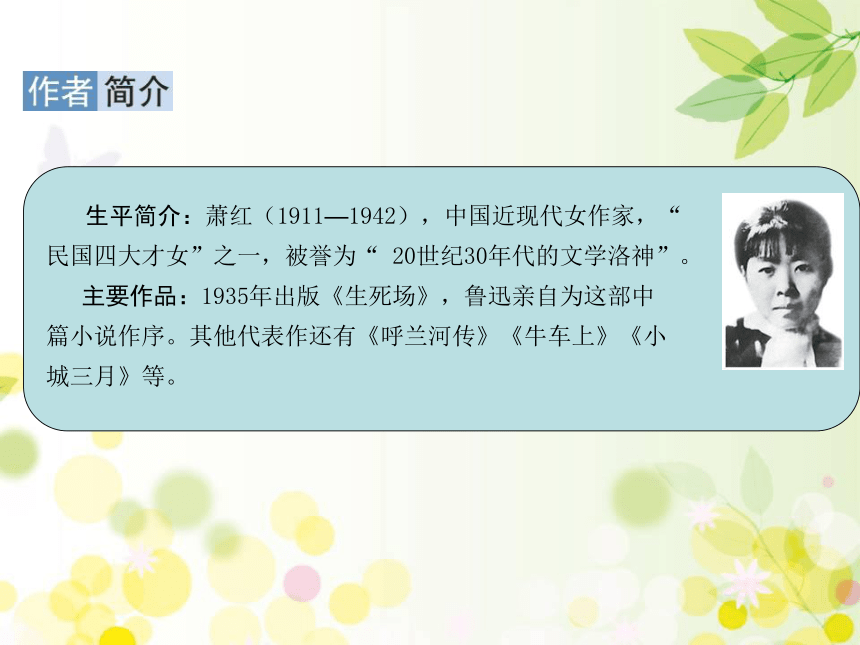 作者简介

生平简介：萧红（1911—1942），中国近现代女作家，“民国四大才女”之一，被誉为“ 20世纪30年代的文学洛神”。

主要作品：1935年出版《生死场》，鲁迅亲自为这部中篇小说作序。其他代表作还有《呼兰河传》《牛车上》《小城三月》等。